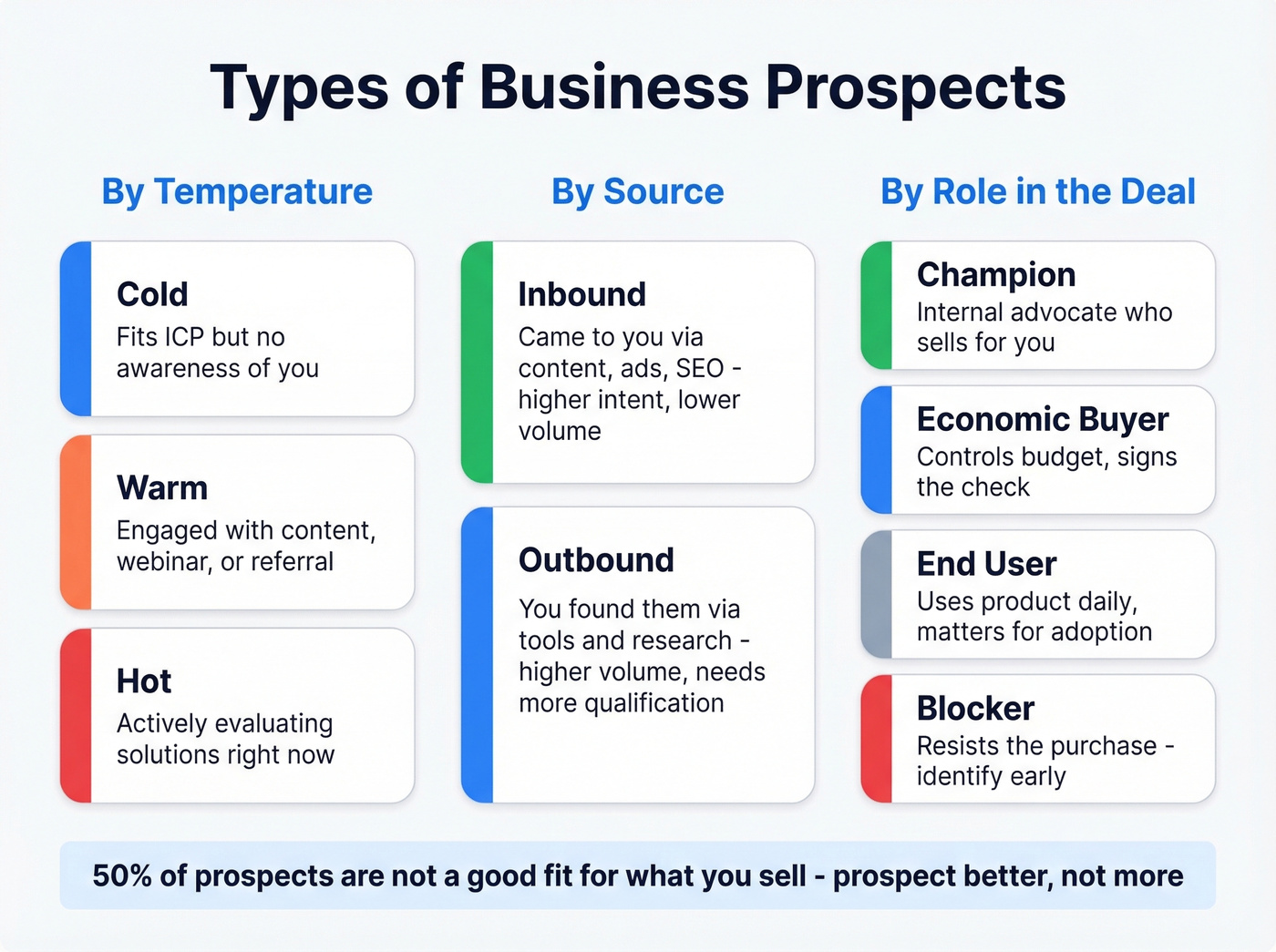 Types of Business Prospects

By Temperature

Cold
Fits ICP but no awareness of you

Warm
Engaged with content, webinar, or referral

Hot
Actively evaluating solutions right now

By Source

Inbound
Came to you via content, ads, SEO - higher intent, lower volume

Outbound
You found them via tools and research - higher volume, needs more qualification

By Role in the Deal

Champion
Internal advocate who sells for you

Economic Buyer
Controls budget, signs the check

End User
Uses product daily, matters for adoption

Blocker
Resists the purchase - identify early

50% of prospects are not a good fit for what you sell - prospect better, not more